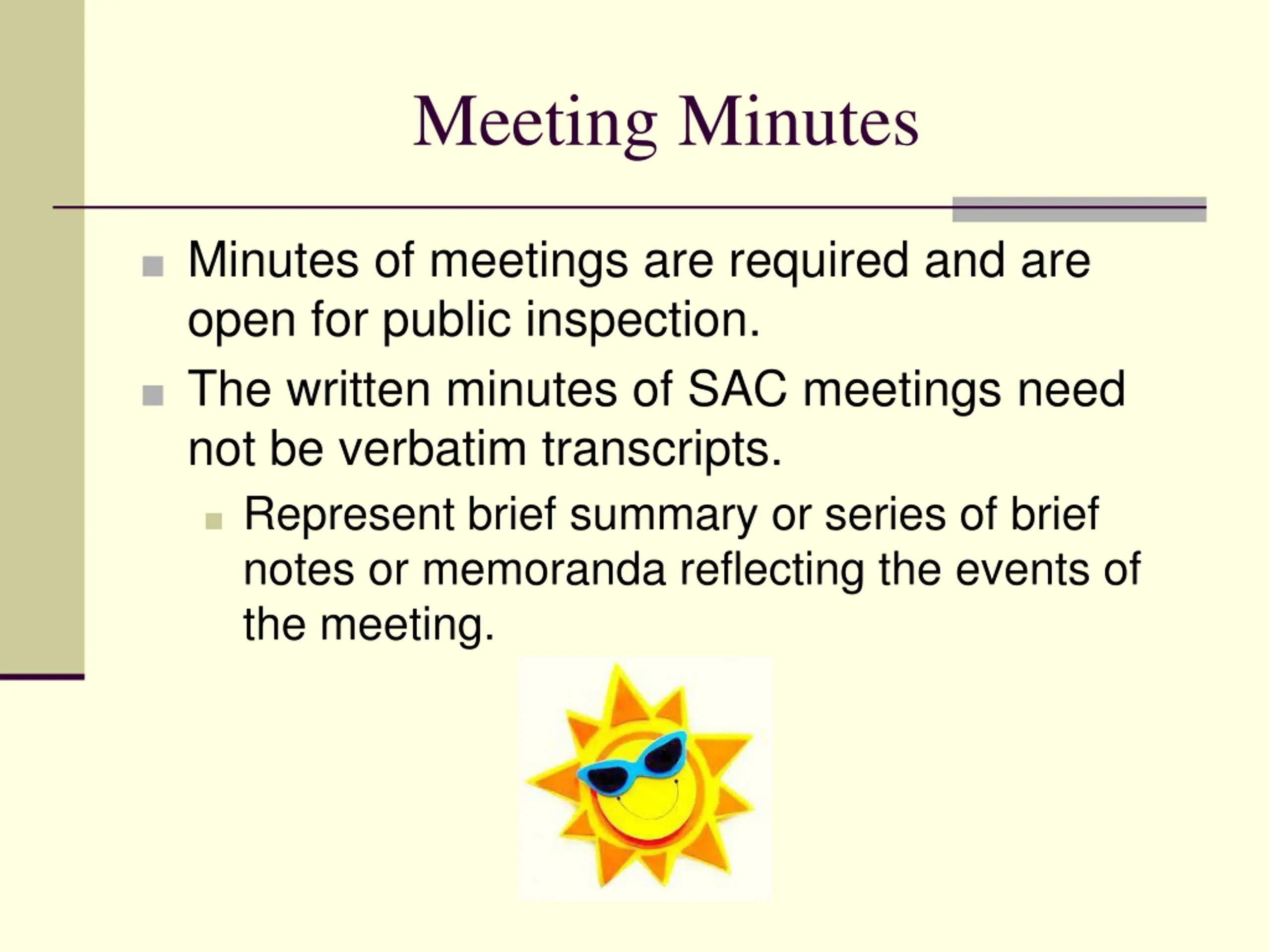 Meeting Minutes

- Minutes of meetings are required and are open for public inspection.
- The written minutes of SAC meetings need not be verbatim transcripts.
  - Represent brief summary or series of brief notes or memoranda reflecting the events of the meeting.